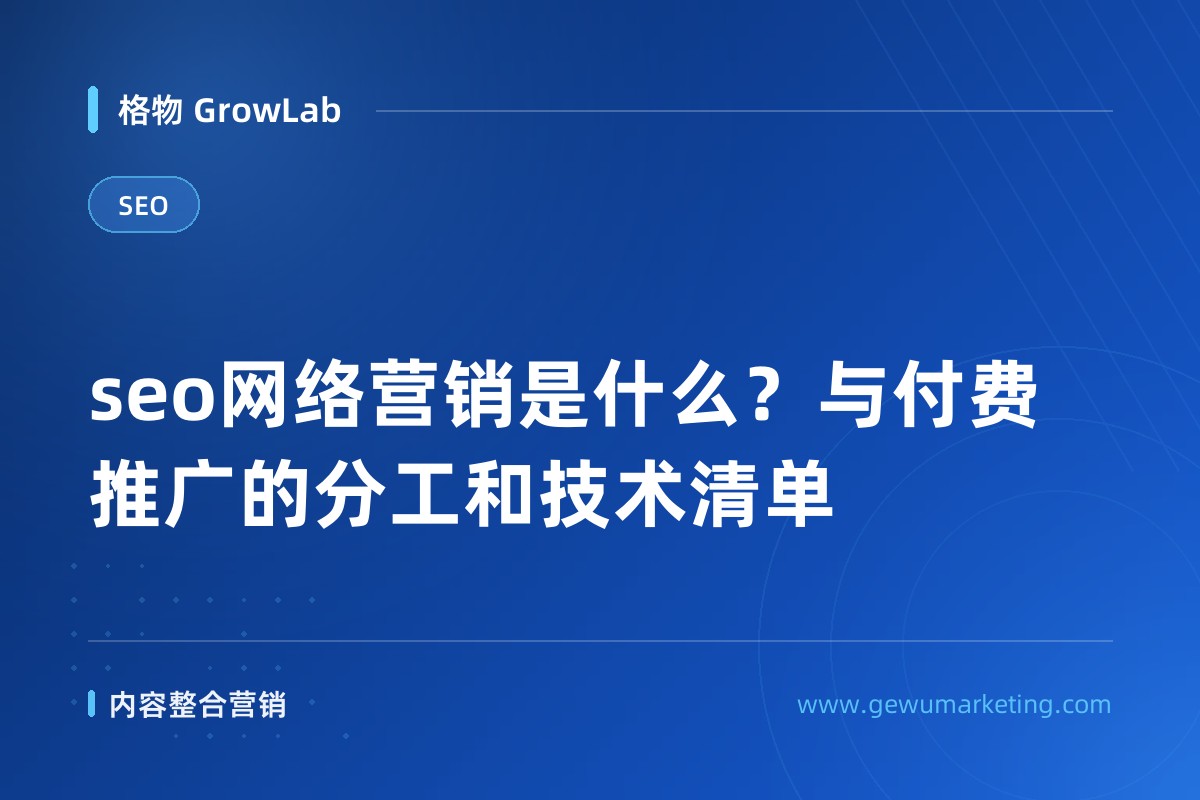 格物 GrowLab

SEO

seo网络营销是什么？与付费推广的分工和技术清单

内容整合营销

www.gewumarketing.com